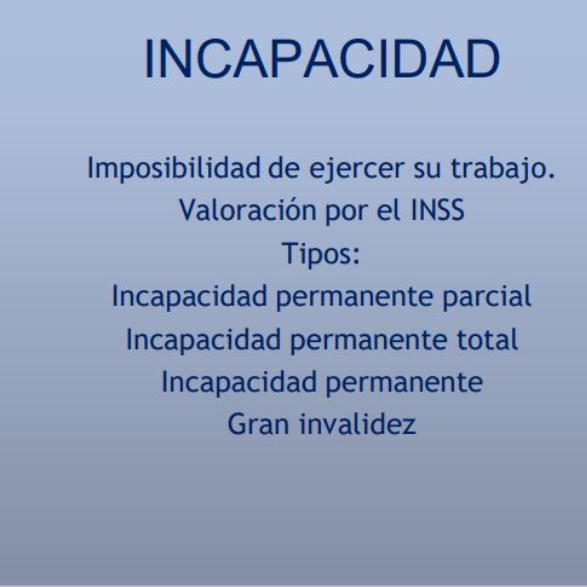 INCAPACIDAD

Imposibilidad de ejercer su trabajo.
Valoración por el INSS
Tipos:
Incapacidad permanente parcial
Incapacidad permanente total
Incapacidad permanente
Gran invalidez